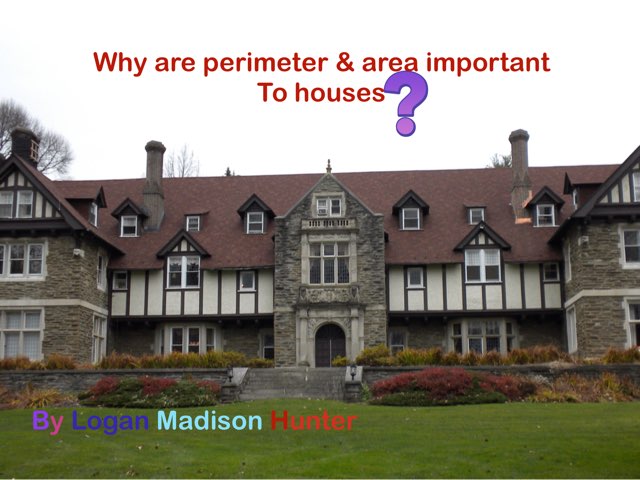 Why are perimeter & area important To houses?

By Logan Madison Hunter